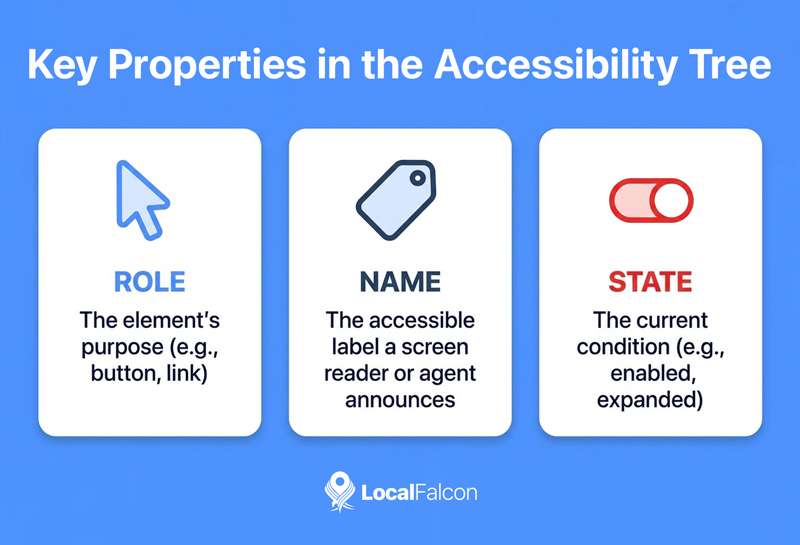 Key Properties in the Accessibility Tree

ROLE
The element's purpose (e.g., button, link)

NAME
The accessible label a screen reader or agent announces

STATE
The current condition (e.g., enabled, expanded)

LocalFalcon